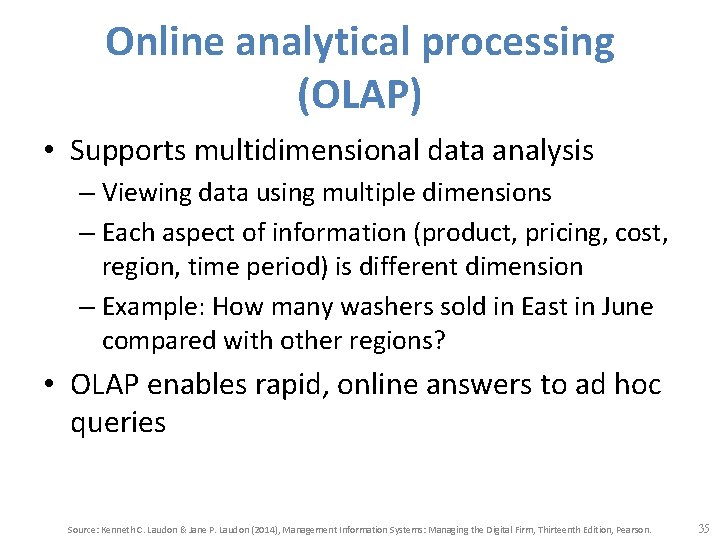 Online analytical processing (OLAP)

• Supports multidimensional data analysis
– Viewing data using multiple dimensions
– Each aspect of information (product, pricing, cost, region, time period) is different dimension
– Example: How many washers sold in East in June compared with other regions?

• OLAP enables rapid, online answers to ad hoc queries

Source: Kenneth C. Laudon & Jane P. Laudon (2014), Management Information Systems: Managing the Digital Firm, Thirteenth Edition, Pearson.

35